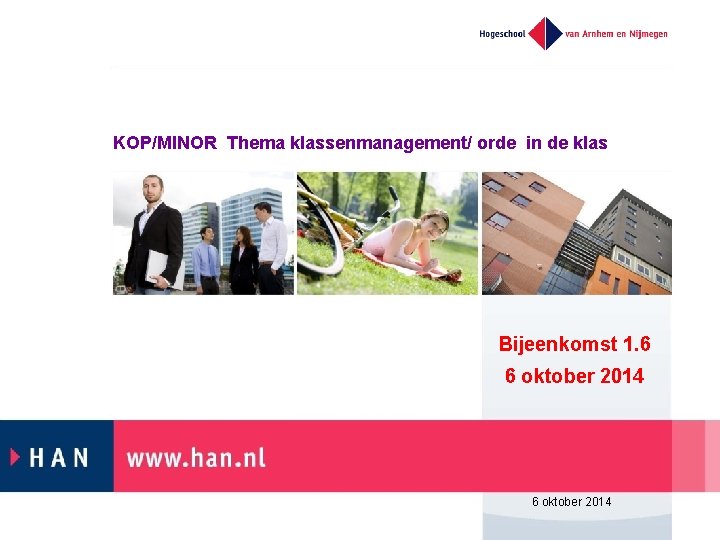 Hogeschool van Arnhem en Nijmegen

KOP/MINOR Thema klassenmanagement/ orde in de klas

Bijeenkomst 1.6
6 oktober 2014

HAN www.han.nl

6 oktober 2014